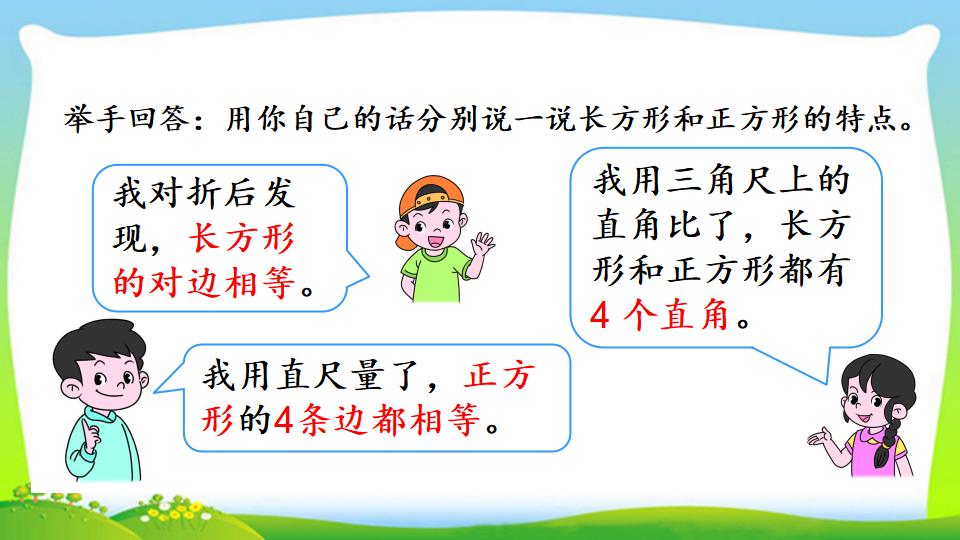 举手回答：用你自己的话分别说一说长方形和正方形的特点。

我对折后发现，长方形的对边相等。

我用三角尺上的直角比了，长方形和正方形都有4个直角。

我用直尺量了，正方形的4条边都相等。